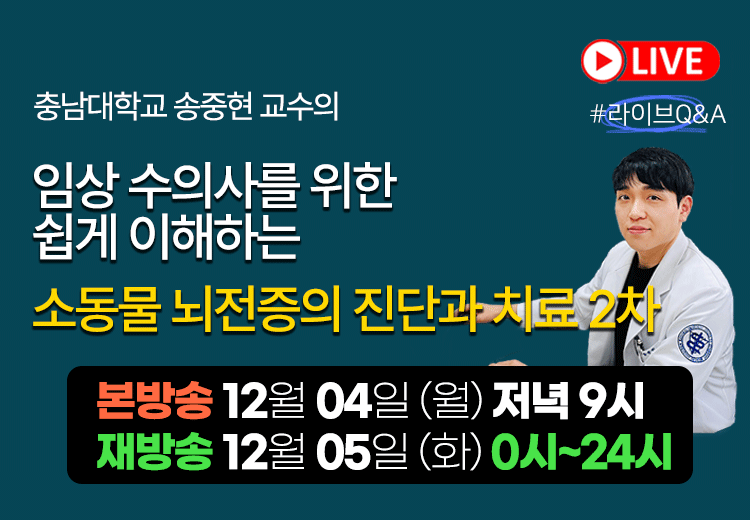 LIVE

#라이브Q&A

충남대학교 송중현 교수의

임상 수의사를 위한
쉽게 이해하는

소동물 뇌전증의 진단과 치료 2차

본방송 12월 04일 (월) 저녁 9시
재방송 12월 05일 (화) 0시~24시